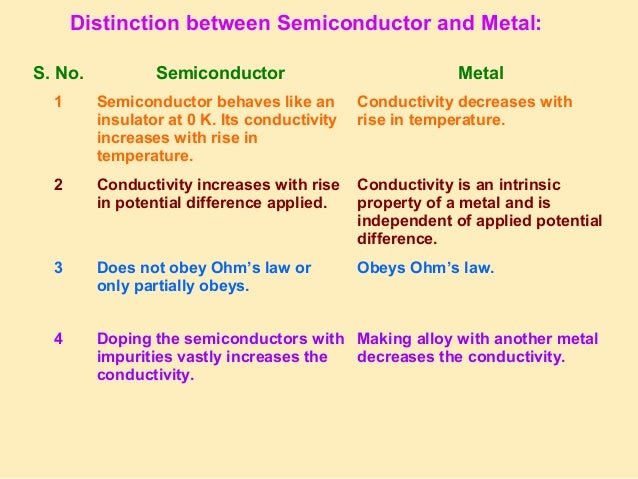 Distinction between Semiconductor and Metal:

| S. No. | Semiconductor | Metal |
|---|---|---|
| 1 | Semiconductor behaves like an insulator at 0 K. Its conductivity increases with rise in temperature. | Conductivity decreases with rise in temperature. |
| 2 | Conductivity increases with rise in potential difference applied. | Conductivity is an intrinsic property of a metal and is independent of applied potential difference. |
| 3 | Does not obey Ohm's law or only partially obeys. | Obeys Ohm's law. |
| 4 | Doping the semiconductors with impurities vastly increases the conductivity. | Making alloy with another metal decreases the conductivity. |